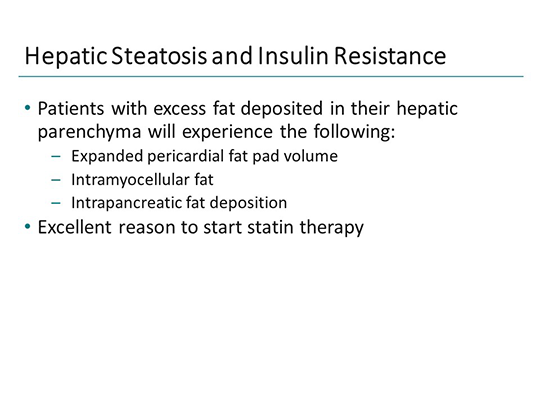 Hepatic Steatosis and Insulin Resistance

• Patients with excess fat deposited in their hepatic parenchyma will experience the following:
  – Expanded pericardial fat pad volume
  – Intramyocellular fat
  – Intrapancreatic fat deposition
• Excellent reason to start statin therapy